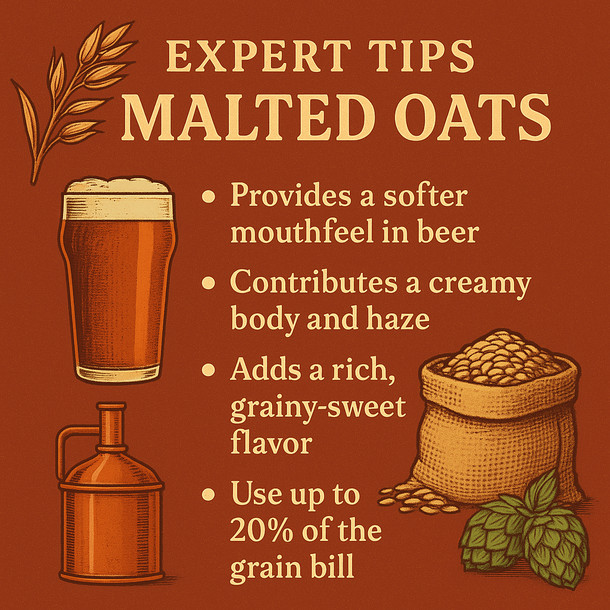 EXPERT TIPS
MALTED OATS

• Provides a softer mouthfeel in beer
• Contributes a creamy body and haze
• Adds a rich, grainy-sweet flavor
• Use up to 20% of the grain bill